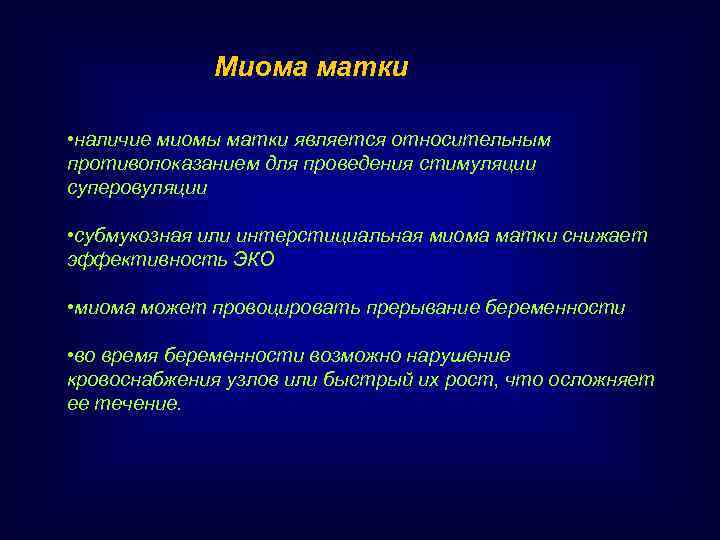 Миома матки

•наличие миомы матки является относительным противопоказанием для проведения стимуляции суперовуляции

•субмукозная или интерстициальная миома матки снижает эффективность ЭКО

•миома может провоцировать прерывание беременности

•во время беременности возможно нарушение кровоснабжения узлов или быстрый их рост, что осложняет ее течение.